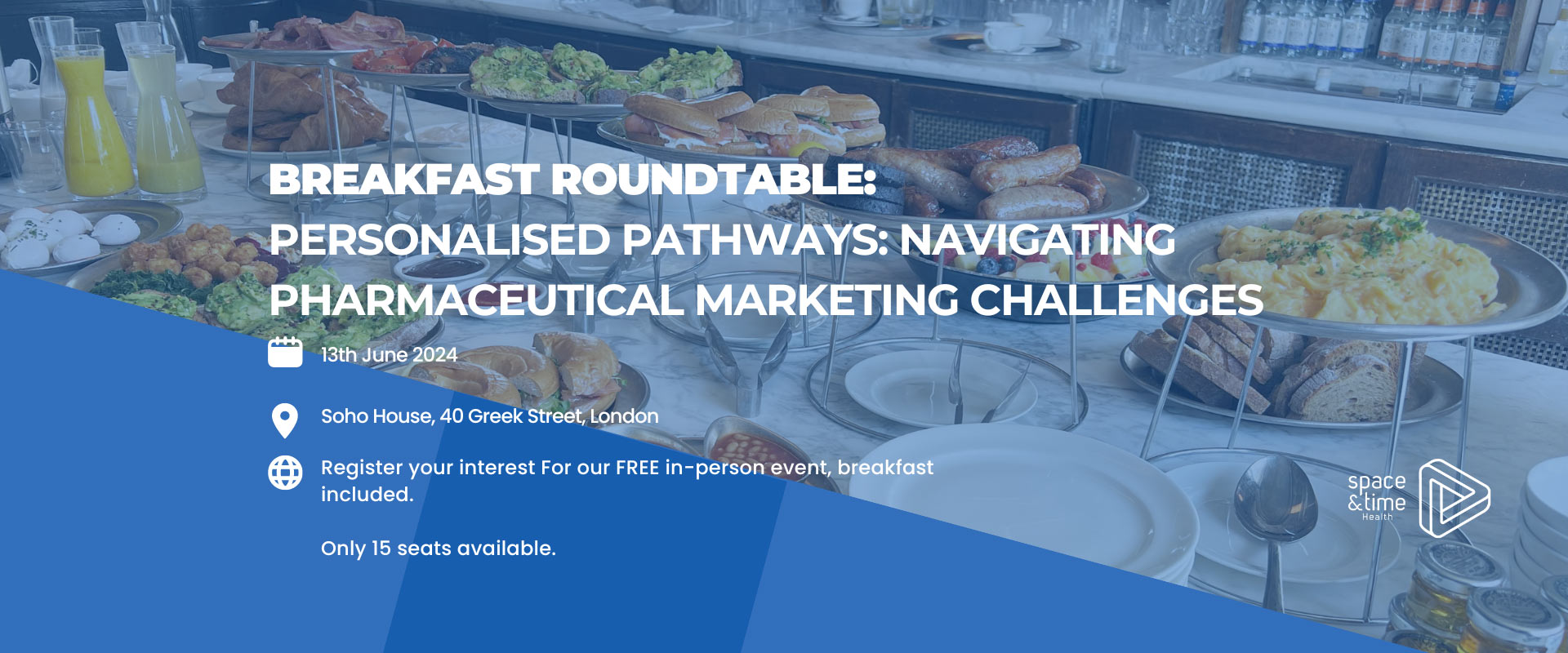 BREAKFAST ROUNDTABLE:
PERSONALISED PATHWAYS: NAVIGATING PHARMACEUTICAL MARKETING CHALLENGES

13th June 2024

Soho House, 40 Greek Street, London

Register your interest For our FREE in-person event, breakfast included.

Only 15 seats available.

space &time Health